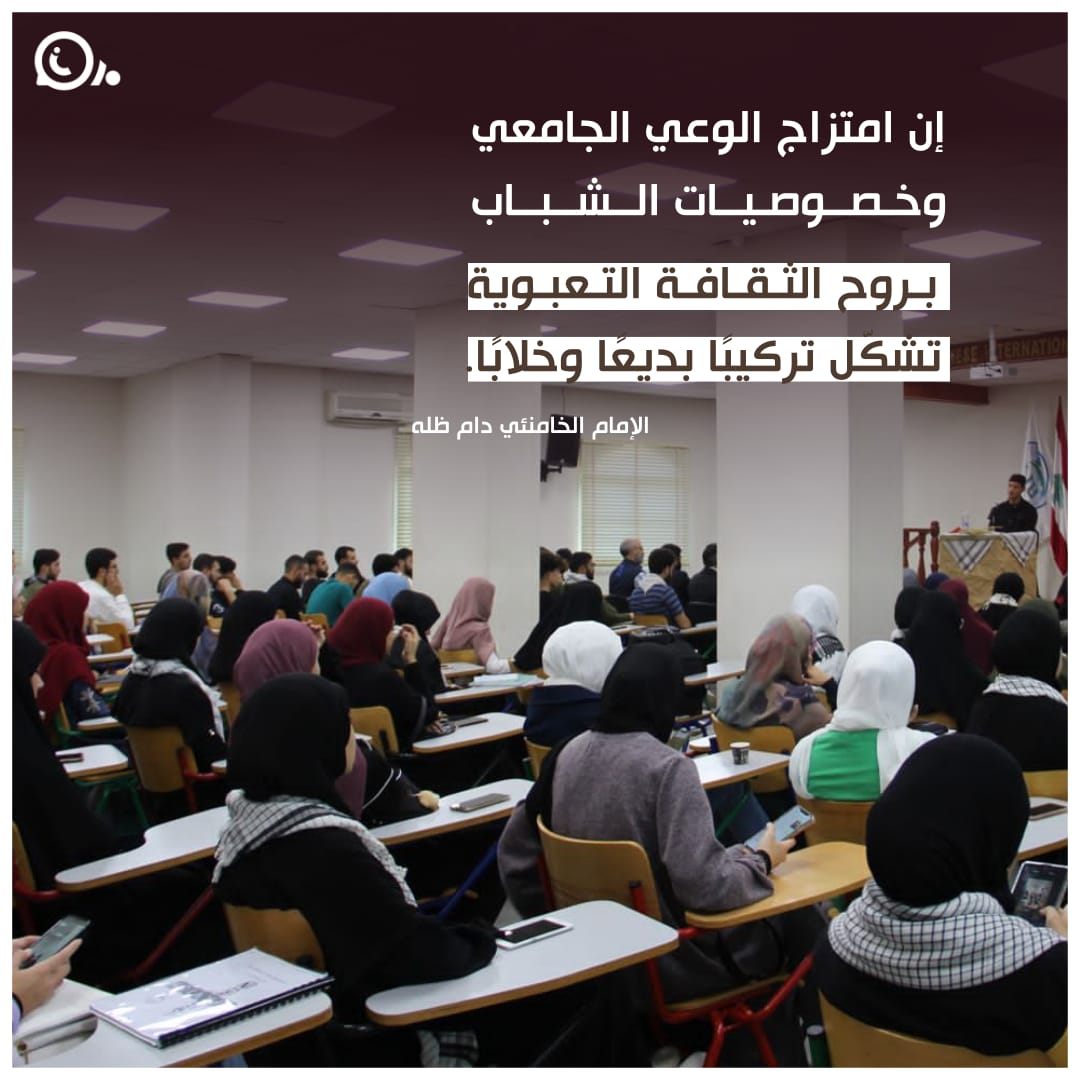 إن امتزاج الوعي الجامعي وخصوصيات الشباب بروح الثقافة التعبوية تشكّل تركيبًا بديعًا وخلابًا.

الإمام الخامنئي دام ظله